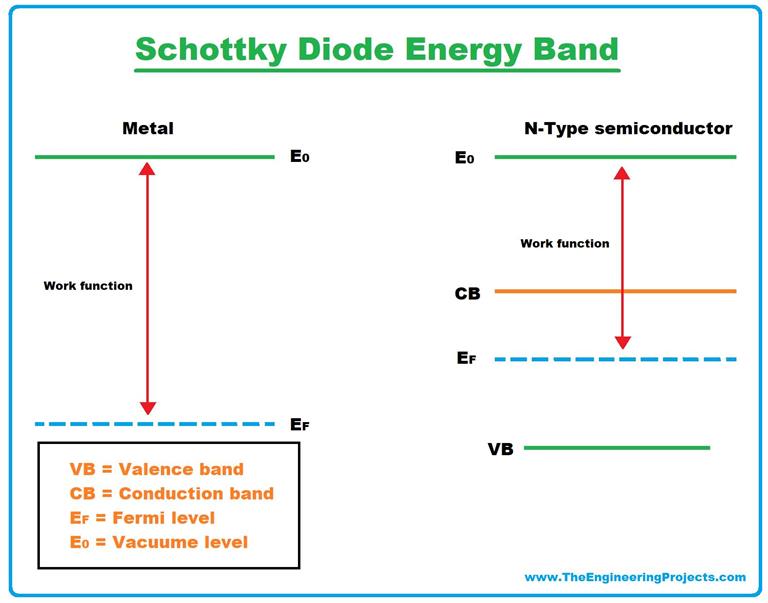 Schottky Diode Energy Band

Metal

$E_0$

Work function

$E_F$

VB = Valence band
CB = Conduction band
$E_F$ = Fermi level
$E_0$ = Vacuume level

N-Type semiconductor

$E_0$

Work function

CB

$E_F$

VB

www.TheEngineeringProjects.com